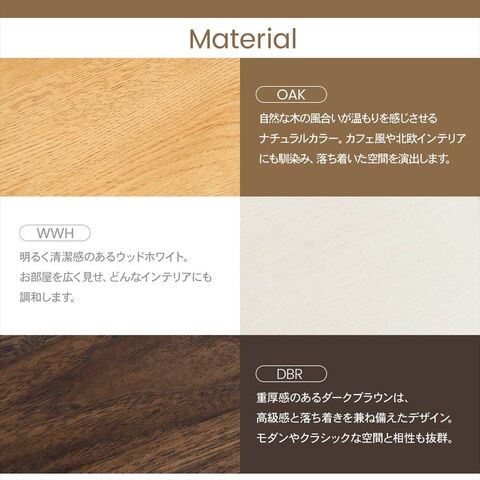 Material

OAK

自然な木の風合いが温もりを感じさせるナチュラルカラー。カフェ風や北欧インテリアにも馴染み、落ち着いた空間を演出します。

WWH

明るく清潔感のあるウッドホワイト。お部屋を広く見せ、どんなインテリアにも調和します。

DBR

重厚感のあるダークブラウンは、高級感と落ち着きを兼ね備えたデザイン。モダンやクラシックな空間と相性も抜群。